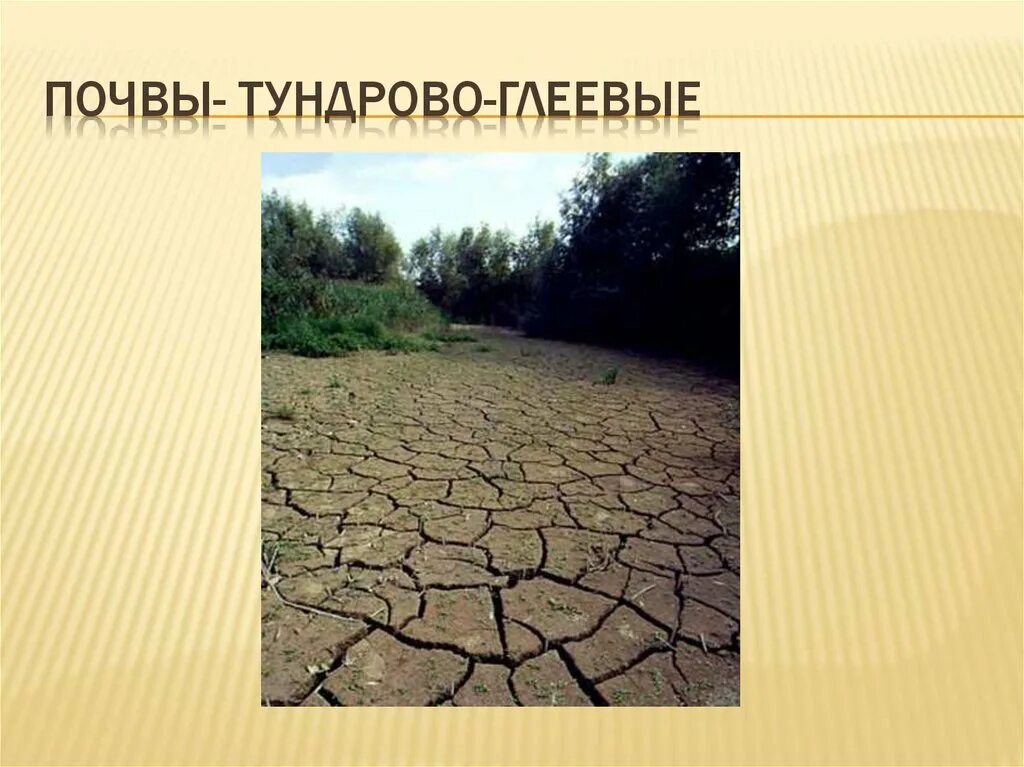 ПОЧВЫ- ТУНДРОВО-ГЛЕЕВЫЕ